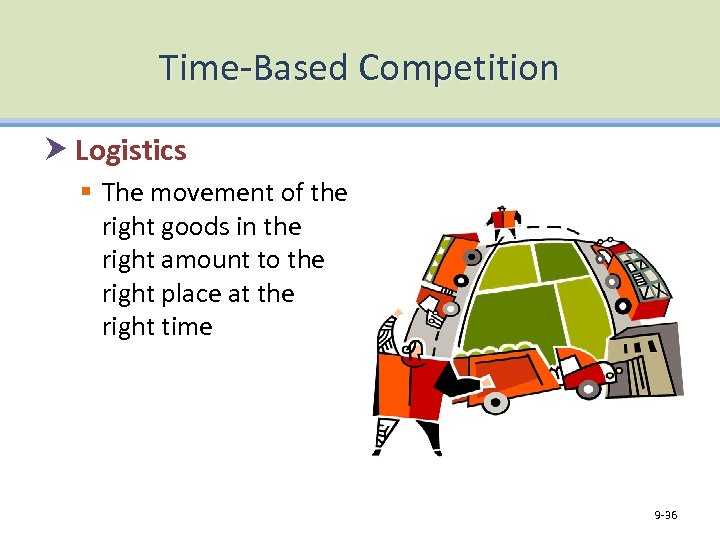 Time-Based Competition

Logistics

The movement of the right goods in the right amount to the right place at the right time

9-36